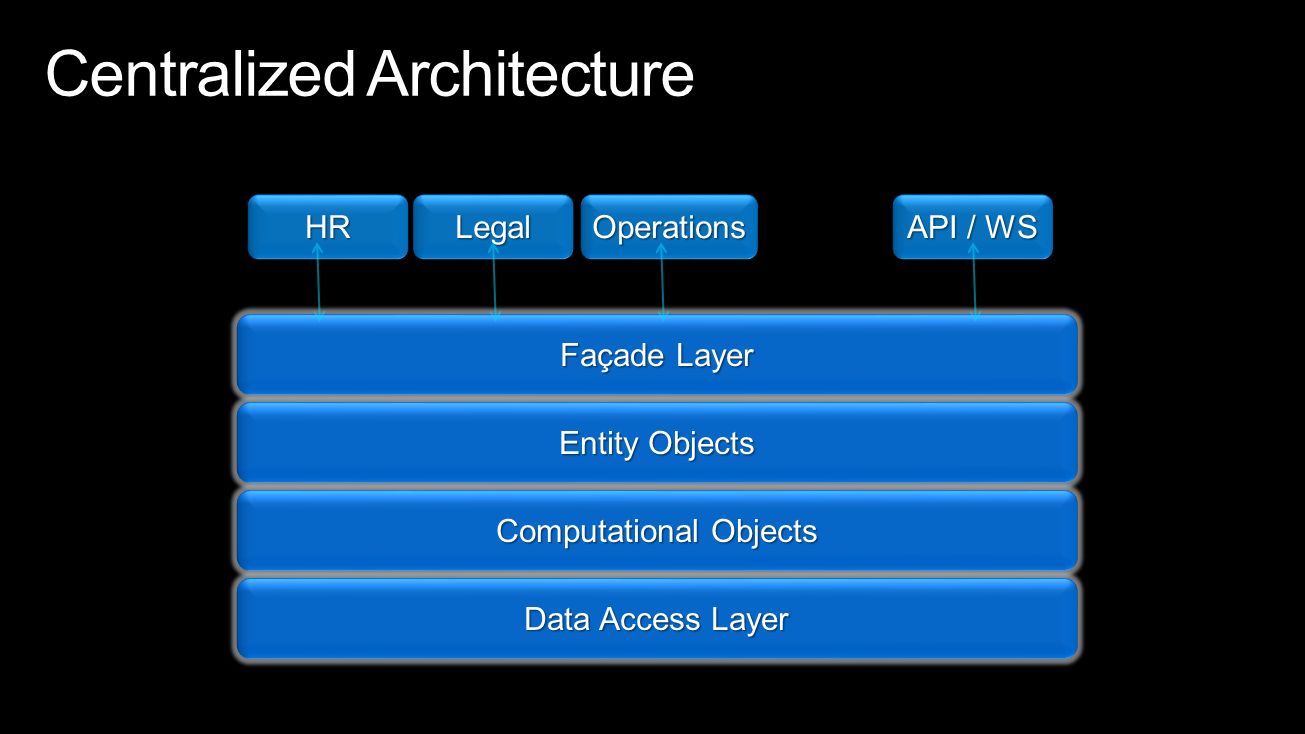 Centralized Architecture

HR

Legal

Operations

API / WS

Façade Layer

Entity Objects

Computational Objects

Data Access Layer